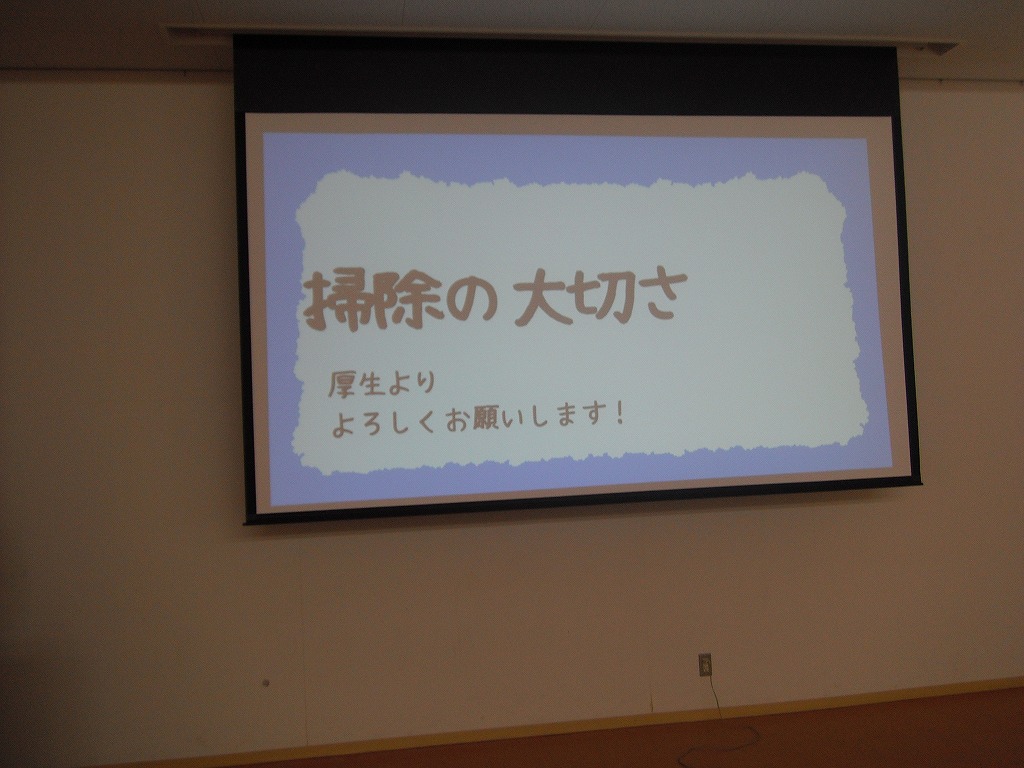 掃除の 大切さ

厚生より
よろしくお願いします！